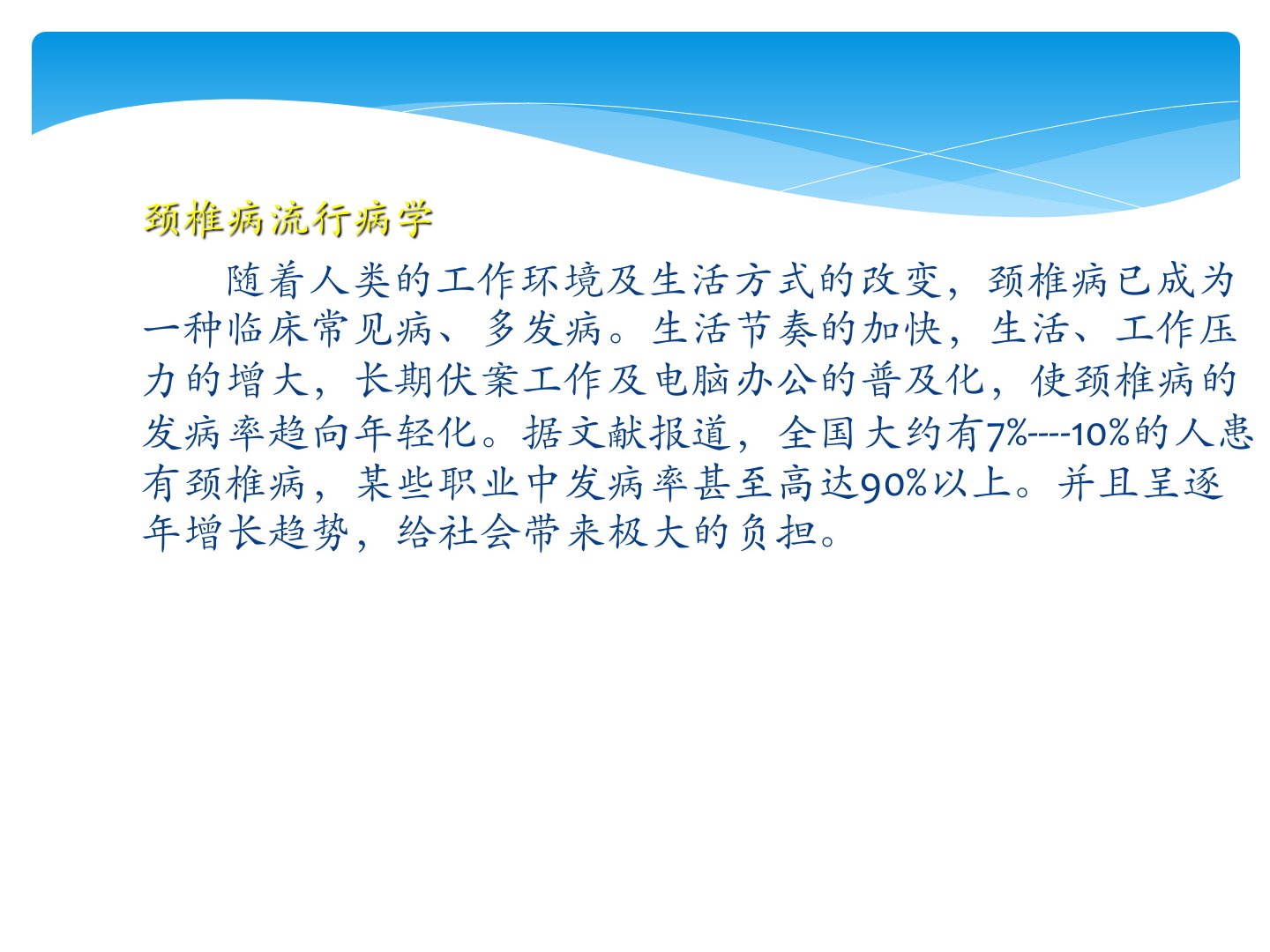 颈椎病流行病学

随着人类的工作环境及生活方式的改变，颈椎病已成为一种临床常见病、多发病。生活节奏的加快，生活、工作压力的增大，长期伏案工作及电脑办公的普及化，使颈椎病的发病率趋向年轻化。据文献报道，全国大约有7%----10%的人患有颈椎病，某些职业中发病率甚至高达90%以上。并且呈逐年增长趋势，给社会带来极大的负担。